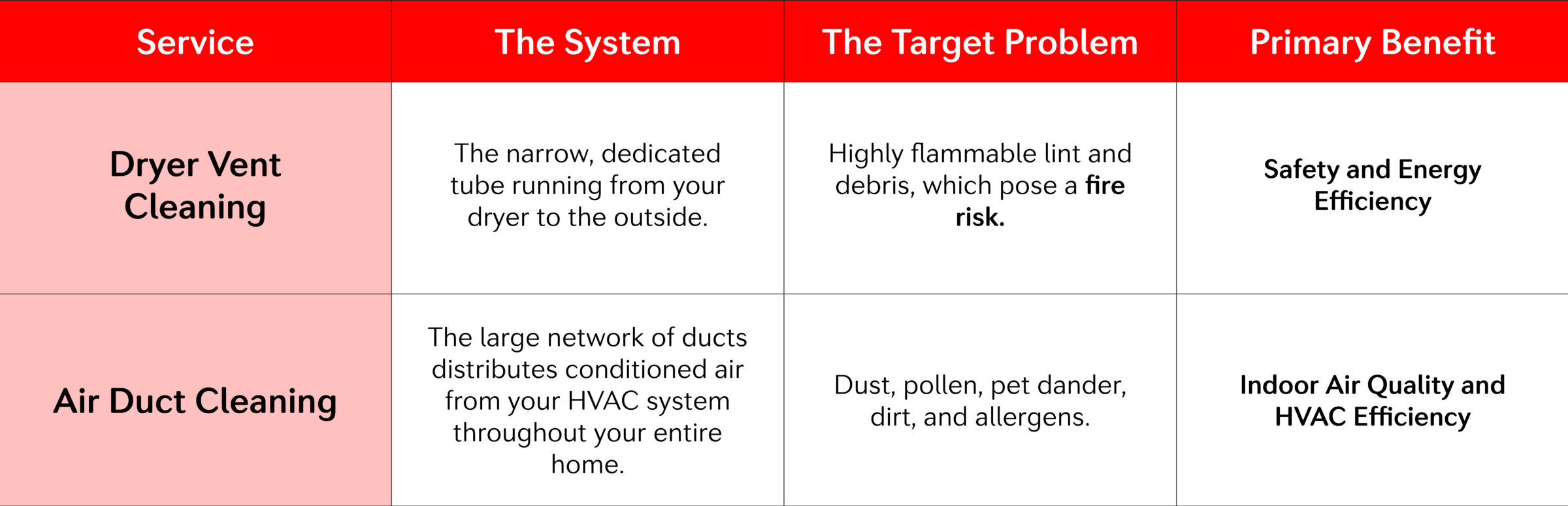 | Service | The System | The Target Problem | Primary Benefit |
|---|---|---|---|
| Dryer Vent Cleaning | The narrow, dedicated tube running from your dryer to the outside. | Highly flammable lint and debris, which pose a fire risk. | Safety and Energy Efficiency |
| Air Duct Cleaning | The large network of ducts distributes conditioned air from your HVAC system throughout your entire home. | Dust, pollen, pet dander, dirt, and allergens. | Indoor Air Quality and HVAC Efficiency |